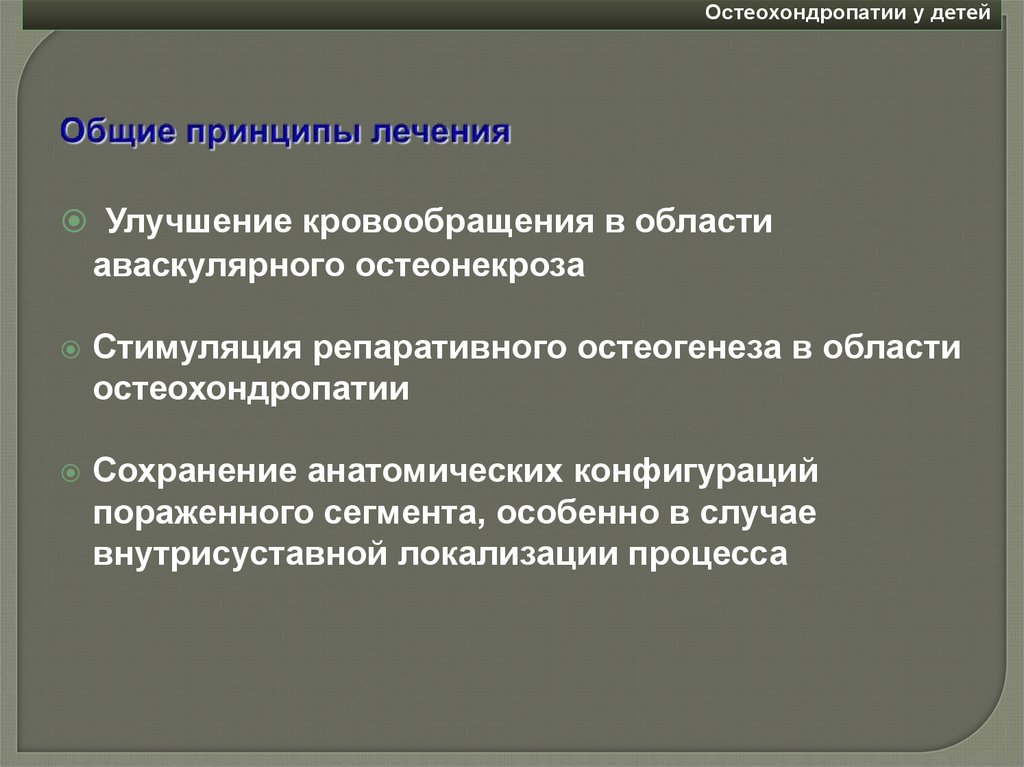 Остеохондропатии у детей

Общие принципы лечения

Улучшение кровообращения в области аваскулярного остеонекроза

Стимуляция репаративного остеогенеза в области остеохондропатии

Сохранение анатомических конфигураций пораженного сегмента, особенно в случае внутрисуставной локализации процесса